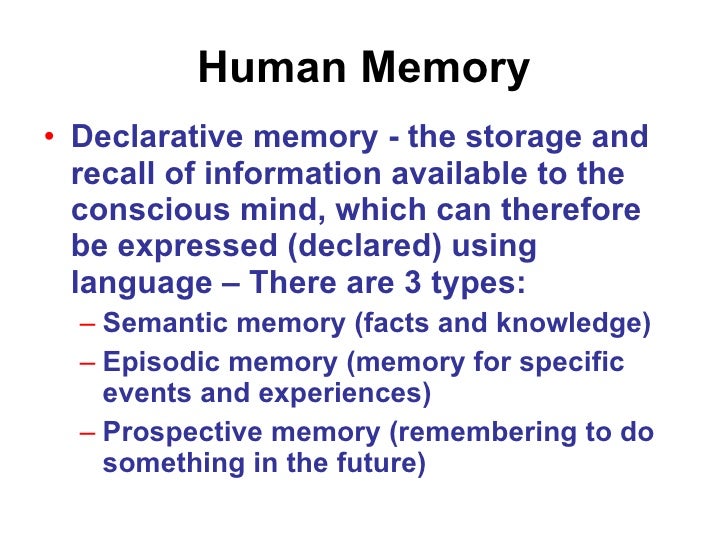 Human Memory

• Declarative memory - the storage and recall of information available to the conscious mind, which can therefore be expressed (declared) using language – There are 3 types:
– Semantic memory (facts and knowledge)
– Episodic memory (memory for specific events and experiences)
– Prospective memory (remembering to do something in the future)